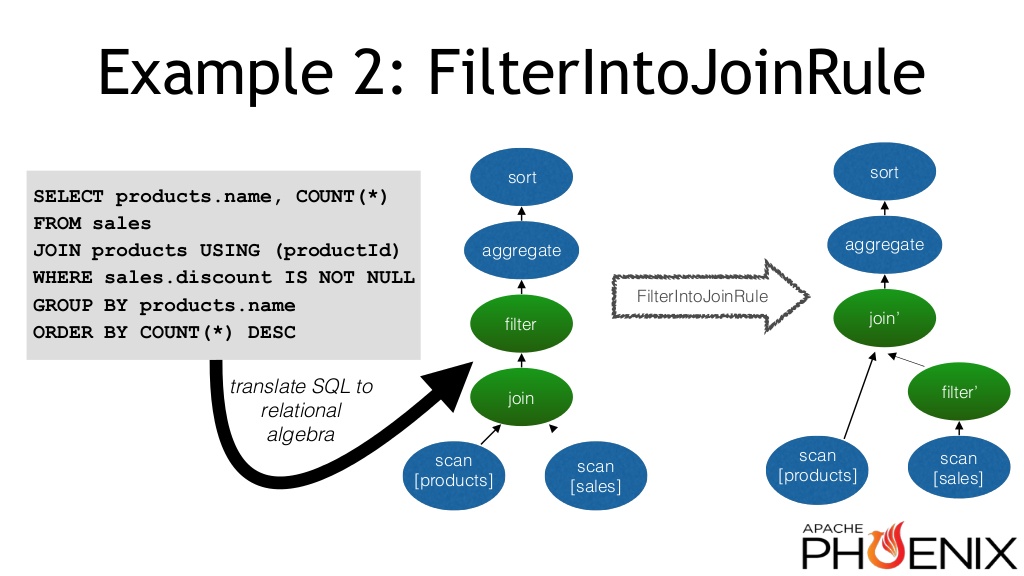 Example 2: FilterIntoJoinRule

SELECT products.name, COUNT(*)
FROM sales
JOIN products USING (productId)
WHERE sales.discount IS NOT NULL
GROUP BY products.name
ORDER BY COUNT(*) DESC

translate SQL to relational algebra

sort
aggregate
filter
join
scan [products]
scan [sales]

FilterIntoJoinRule

sort
aggregate
join'
filter'
scan [products]
scan [sales]

APACHE PHOENIX